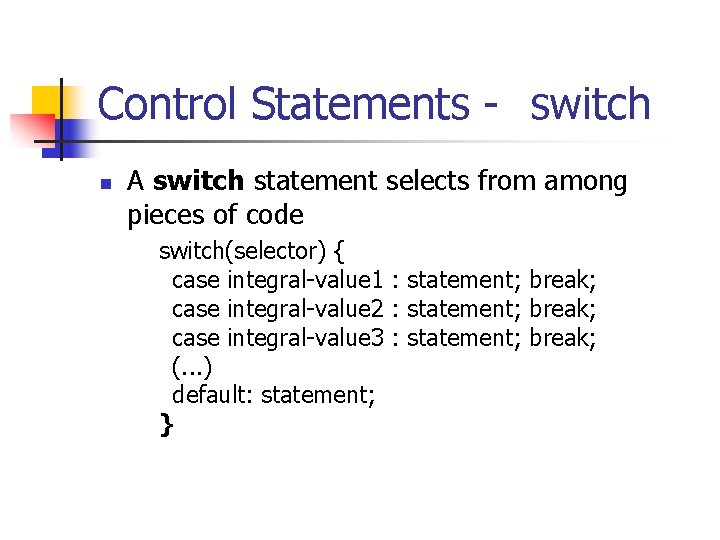 Control Statements - switch

• A switch statement selects from among pieces of code

switch(selector) {
case integral-value1 : statement; break;
case integral-value2 : statement; break;
case integral-value3 : statement; break;
(...)
default: statement;
}